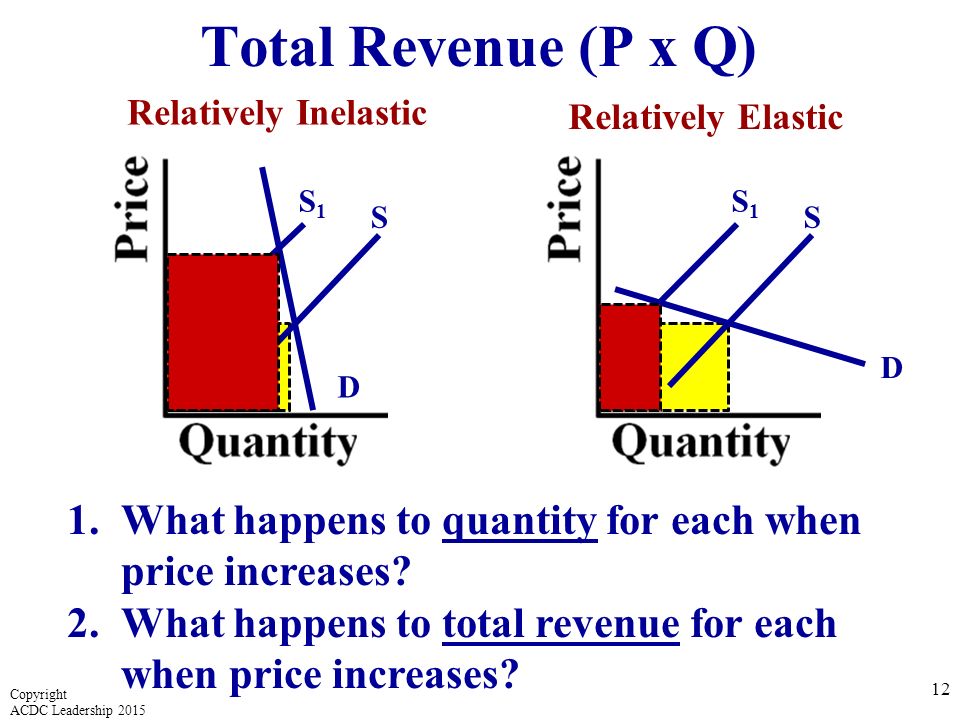 Total Revenue (P x Q)

Relatively Inelastic

Price

$S_1$

S

D

Quantity

Relatively Elastic

Price

$S_1$

S

D

Quantity

1. What happens to quantity for each when price increases?
2. What happens to total revenue for each when price increases?

Copyright
ACDC Leadership 2015

12